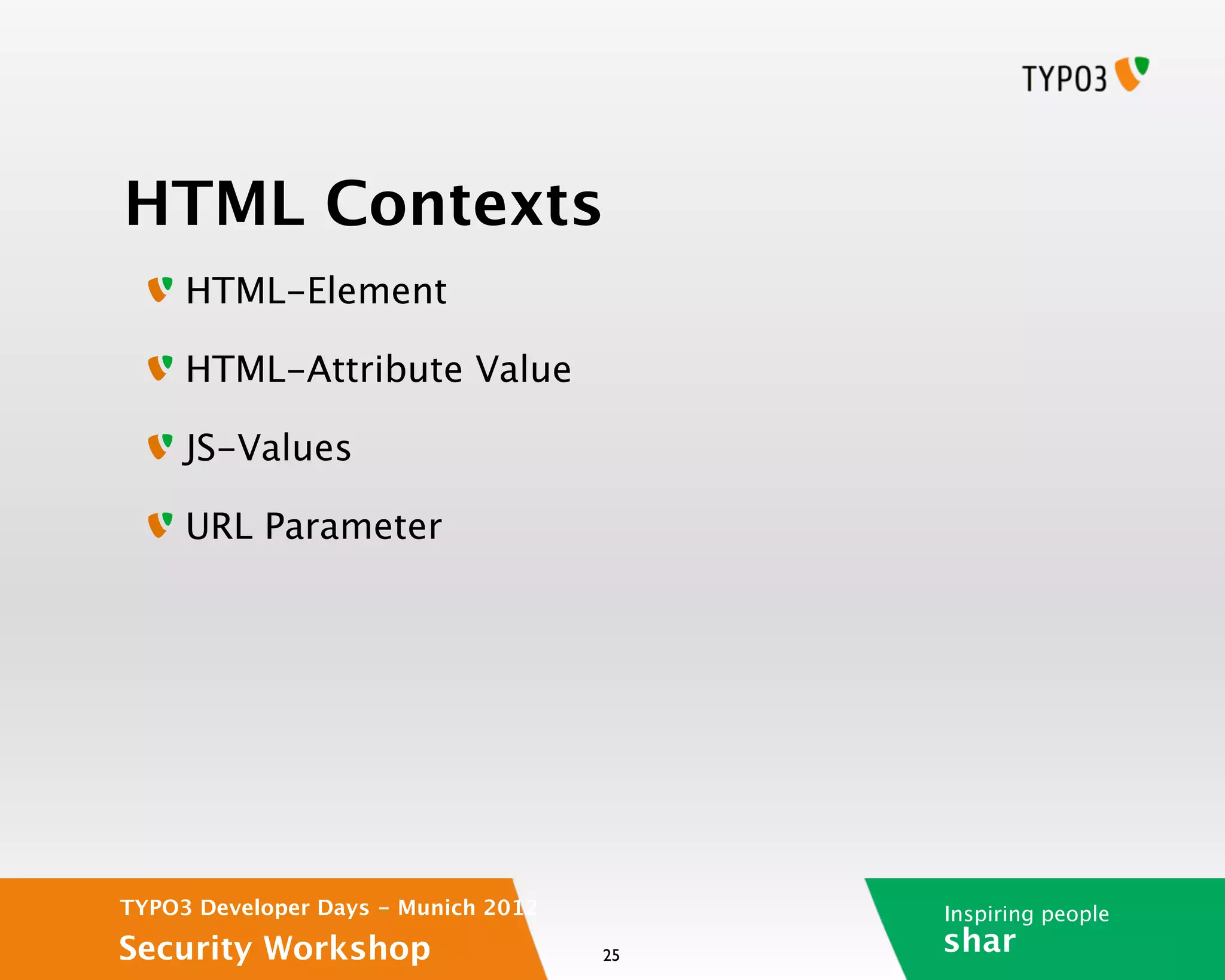 TYPO3

HTML Contexts

HTML-Element

HTML-Attribute Value

JS-Values

URL Parameter

TYPO3 Developer Days - Munich 2012
Security Workshop

25

Inspiring people
shar